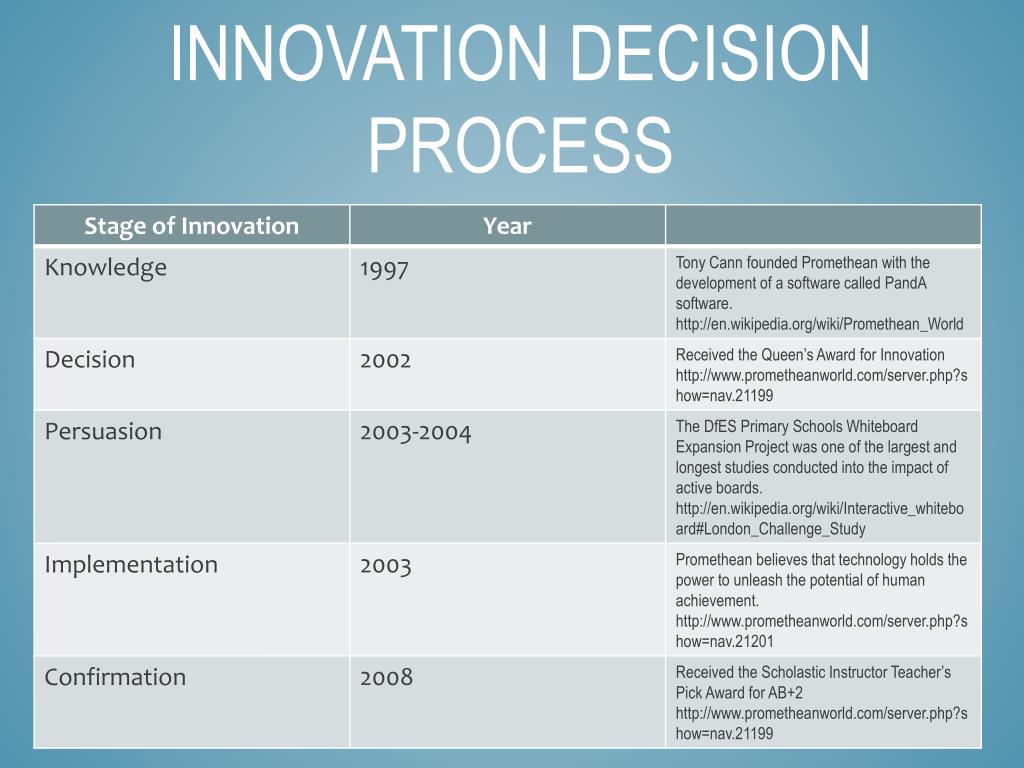 INNOVATION DECISION PROCESS

| Stage of Innovation | Year | |
|---|---|---|
| Knowledge | 1997 | Tony Cann founded Promethean with the development of a software called PandA software. http://en.wikipedia.org/wiki/Promethean_World |
| Decision | 2002 | Received the Queen's Award for Innovation http://www.prometheanworld.com/server.php?show=nav.21199 |
| Persuasion | 2003-2004 | The DfES Primary Schools Whiteboard Expansion Project was one of the largest and longest studies conducted into the impact of active boards. http://en.wikipedia.org/wiki/Interactive_whiteboard#London_Challenge_Study |
| Implementation | 2003 | Promethean believes that technology holds the power to unleash the potential of human achievement. http://www.prometheanworld.com/server.php?show=nav.21201 |
| Confirmation | 2008 | Received the Scholastic Instructor Teacher's Pick Award for AB+2 http://www.prometheanworld.com/server.php?show=nav.21199 |